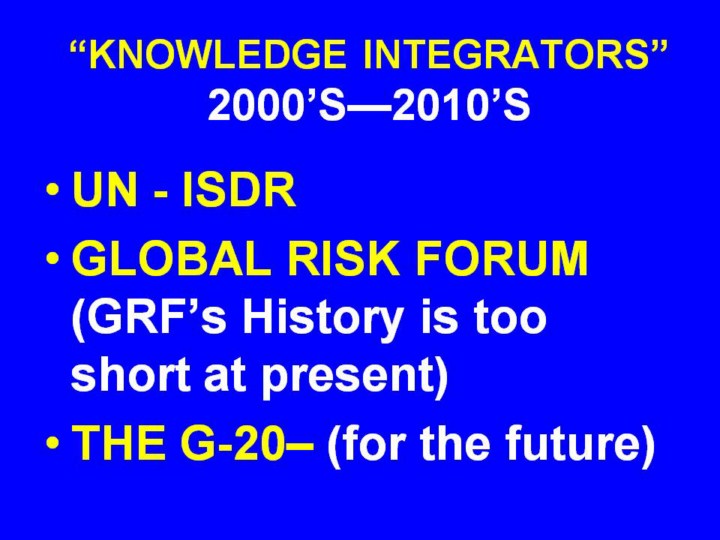 “KNOWLEDGE INTEGRATORS”
2000’S—2010’S

• UN - ISDR
• GLOBAL RISK FORUM (GRF’s History is too short at present)
• THE G-20– (for the future)